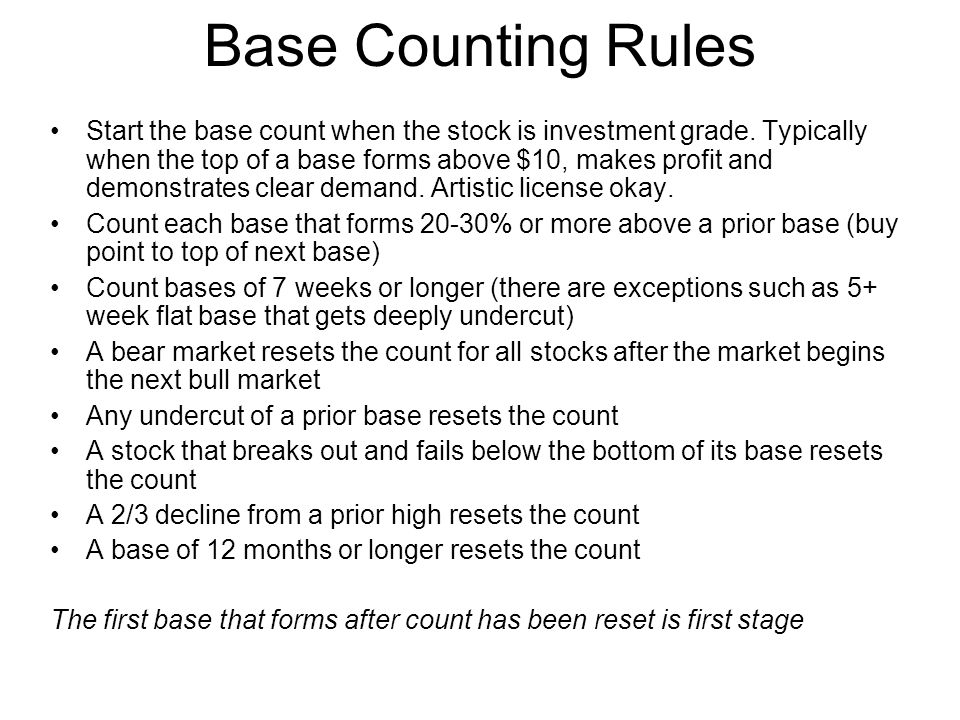 Base Counting Rules

• Start the base count when the stock is investment grade. Typically when the top of a base forms above \$10, makes profit and demonstrates clear demand. Artistic license okay.
• Count each base that forms 20-30% or more above a prior base (buy point to top of next base)
• Count bases of 7 weeks or longer (there are exceptions such as 5+ week flat base that gets deeply undercut)
• A bear market resets the count for all stocks after the market begins the next bull market
• Any undercut of a prior base resets the count
• A stock that breaks out and fails below the bottom of its base resets the count
• A 2/3 decline from a prior high resets the count
• A base of 12 months or longer resets the count

The first base that forms after count has been reset is first stage